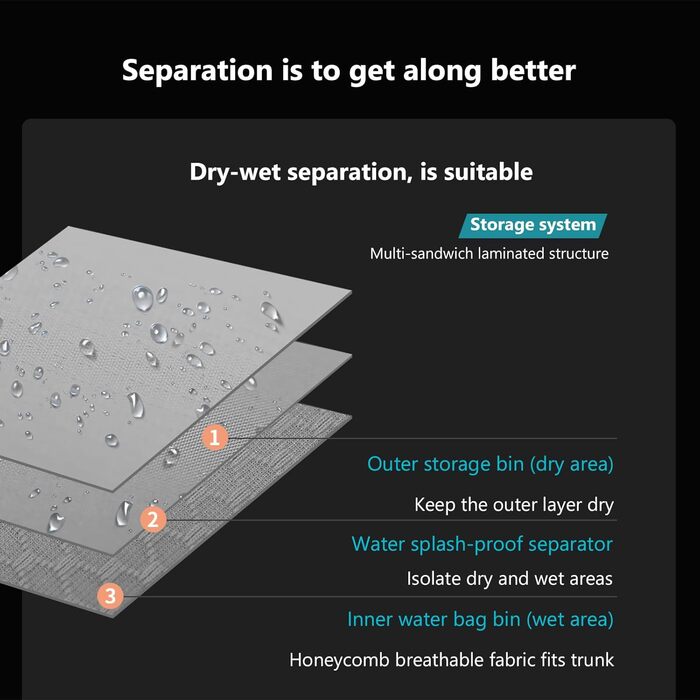 Separation is to get along better

Dry-wet separation, is suitable

Storage system

Multi-sandwich laminated structure

1

Outer storage bin (dry area)

Keep the outer layer dry

2

Water splash-proof separator

Isolate dry and wet areas

3

Inner water bag bin (wet area)

Honeycomb breathable fabric fits trunk